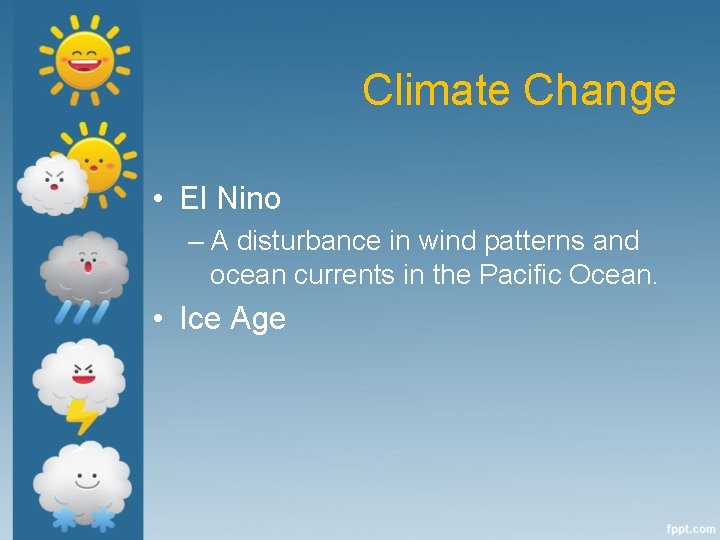 Climate Change

• El Nino
– A disturbance in wind patterns and ocean currents in the Pacific Ocean.
• Ice Age

fppt.com